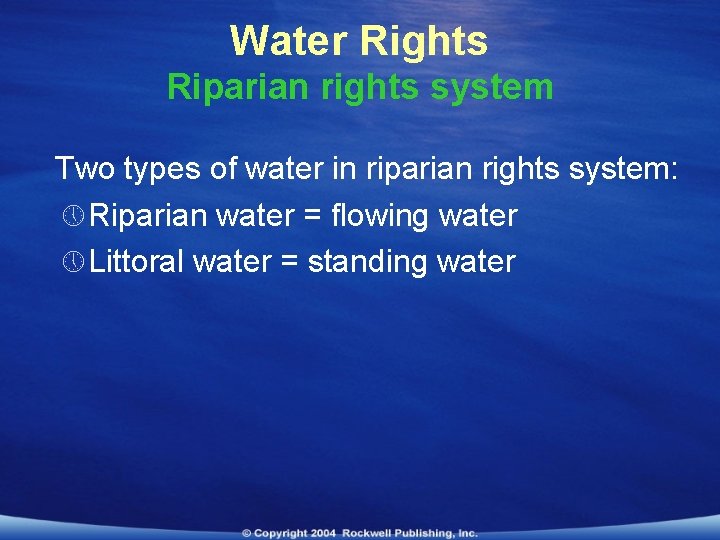 Water Rights
Riparian rights system

Two types of water in riparian rights system:
Riparian water = flowing water
Littoral water = standing water

© Copyright 2004 Rockwell Publishing, Inc.